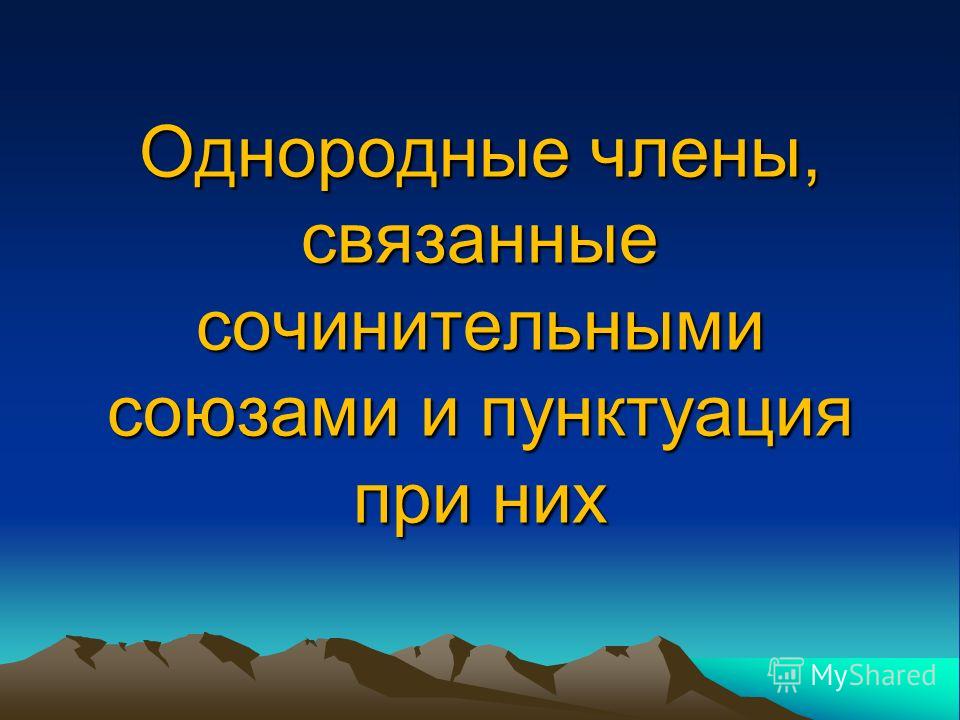 Однородные члены, связанные сочинительными союзами и пунктуация при них

MyShared